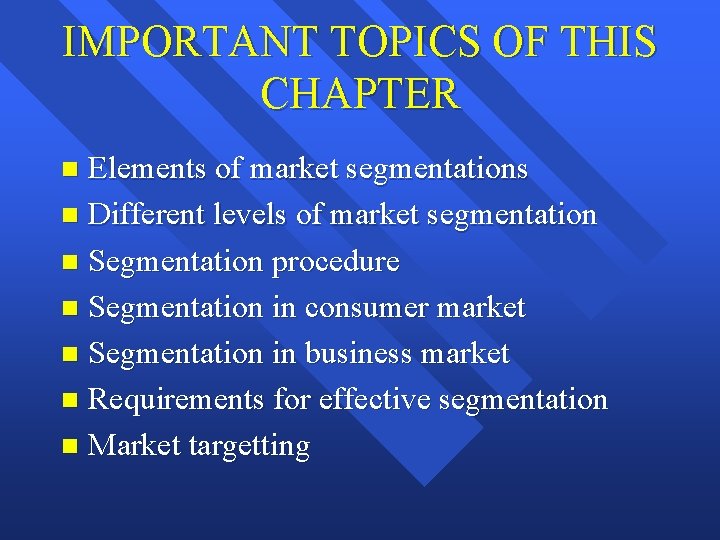 IMPORTANT TOPICS OF THIS CHAPTER

- Elements of market segmentations
- Different levels of market segmentation
- Segmentation procedure
- Segmentation in consumer market
- Segmentation in business market
- Requirements for effective segmentation
- Market targetting